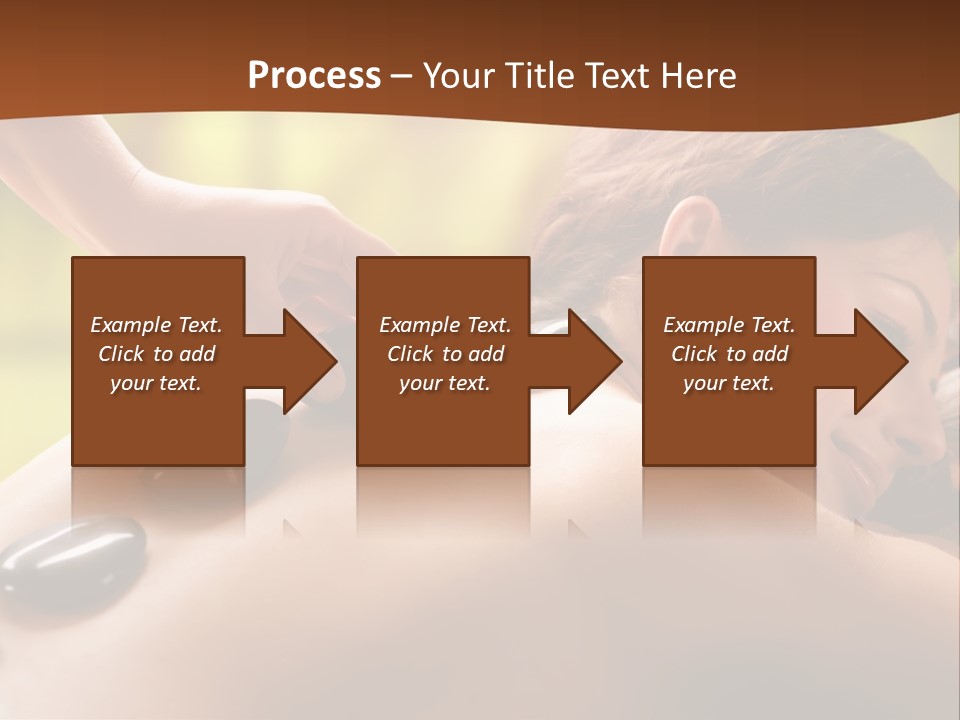 Process – Your Title Text Here

Example Text. Click to add your text.

Example Text. Click to add your text.

Example Text. Click to add your text.